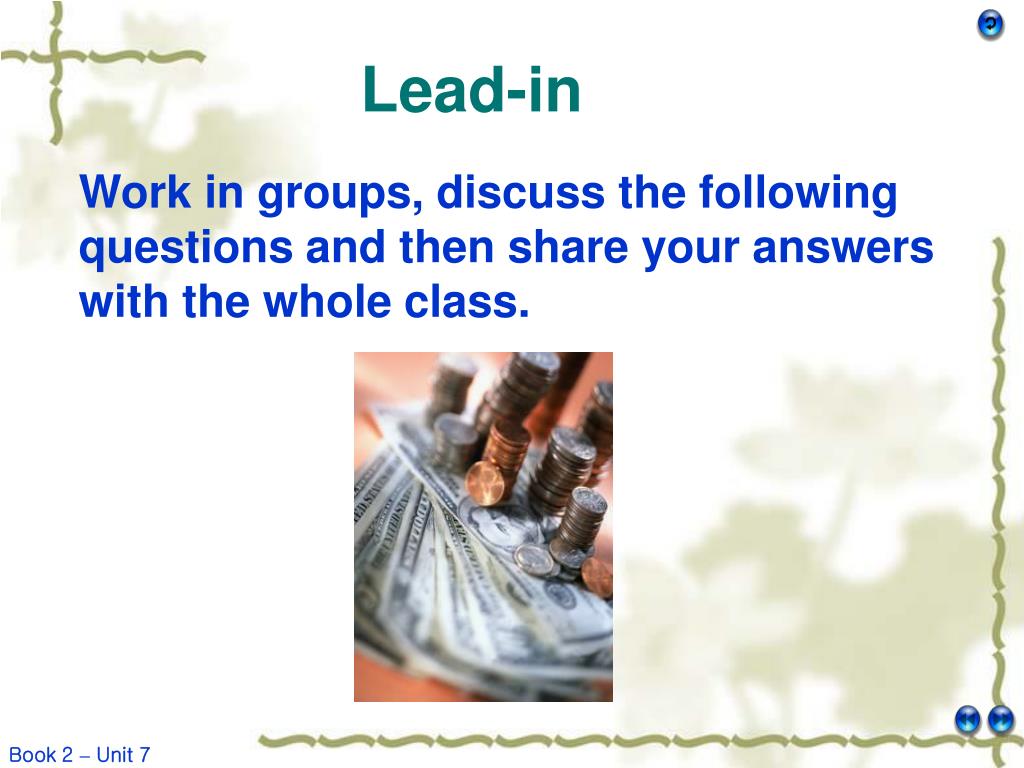 Lead-in

Work in groups, discuss the following questions and then share your answers with the whole class.

Book 2 – Unit 7